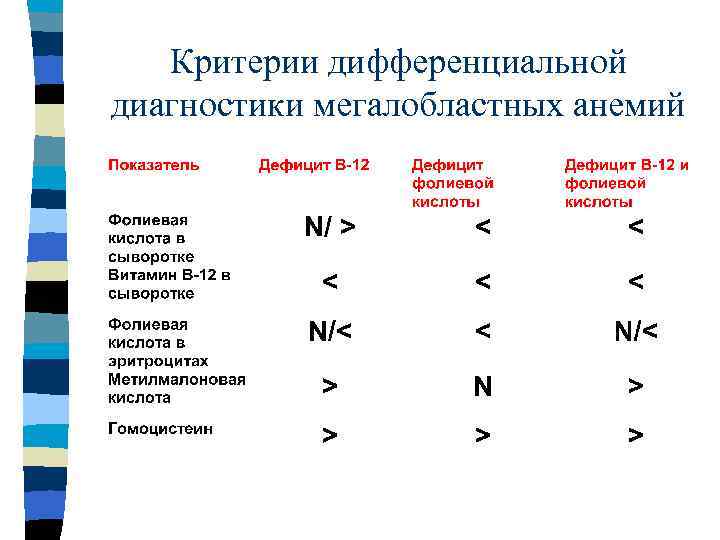 Критерии дифференциальной диагностики мегалобластных анемий

| Показатель | Дефицит В-12 | Дефицит фолиевой кислоты | Дефицит В-12 и фолиевой кислоты |
|---|---|---|---|
| Фолиевая кислота в сыворотке | N/ > | < | < |
| Витамин В-12 в сыворотке | < | < | < |
| Фолиевая кислота в эритроцитах | N/< | < | N/< |
| Метилмалоновая кислота | > | N | > |
| Гомоцистеин | > | > | > |